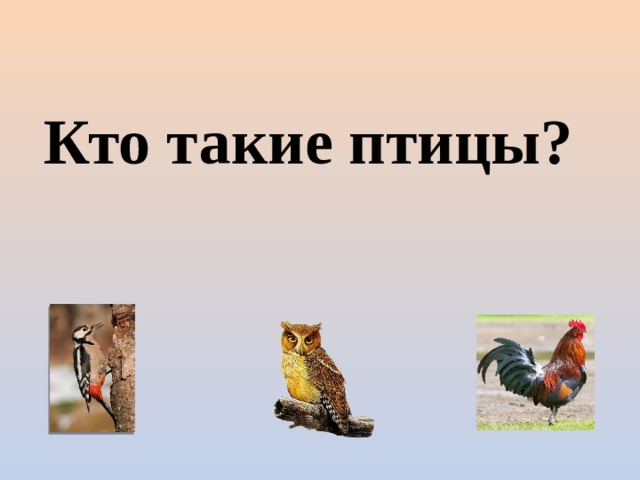 Кто такие птицы?